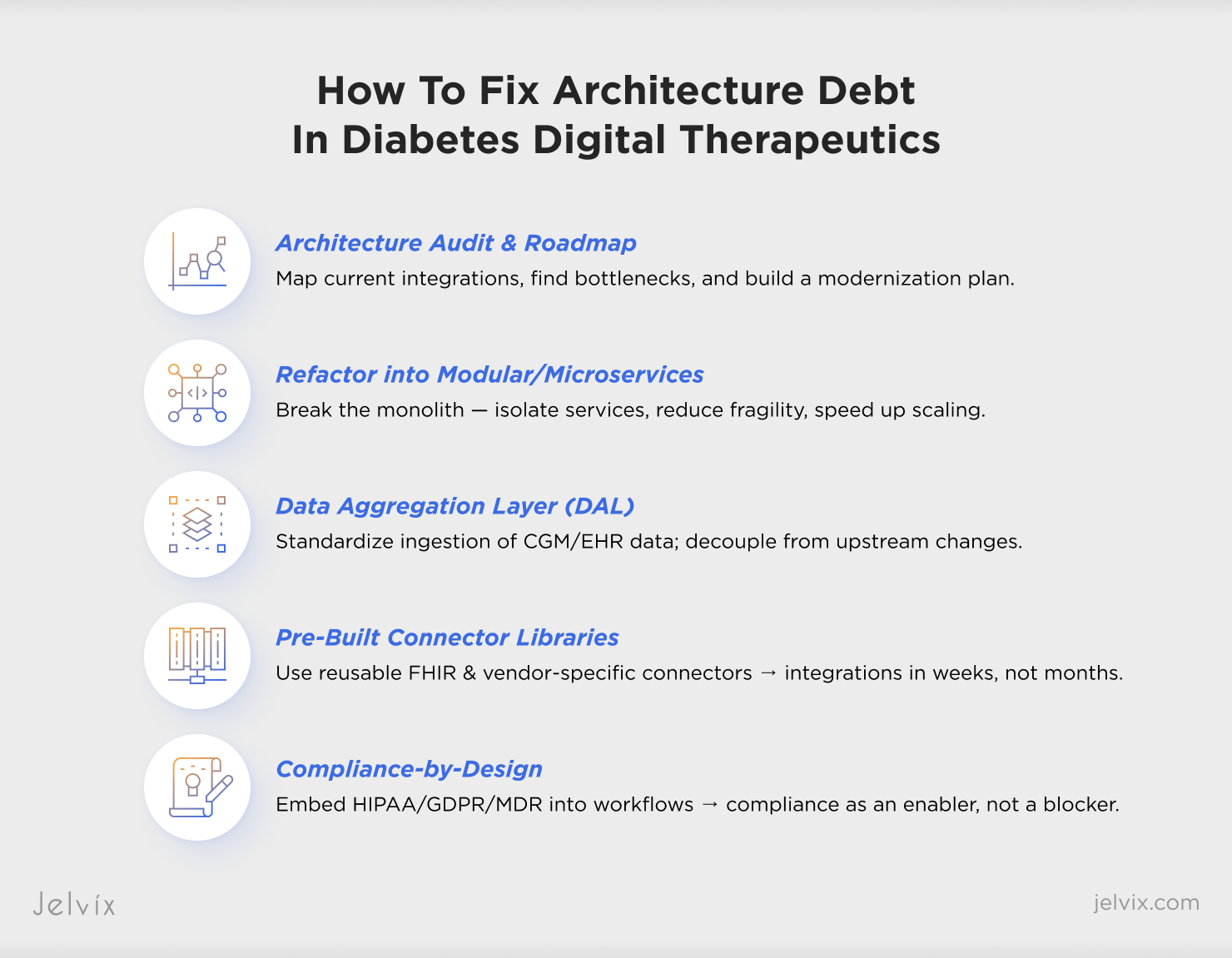 How To Fix Architecture Debt
In Diabetes Digital Therapeutics

Architecture Audit & Roadmap
Map current integrations, find bottlenecks, and build a modernization plan.

Refactor into Modular/Microservices
Break the monolith — isolate services, reduce fragility, speed up scaling.

Data Aggregation Layer (DAL)
Standardize ingestion of CGM/EHR data; decouple from upstream changes.

Pre-Built Connector Libraries
Use reusable FHIR & vendor-specific connectors → integrations in weeks, not months.

Compliance-by-Design
Embed HIPAA/GDPR/MDR into workflows → compliance as an enabler, not a blocker.

Jelvix

jelvix.com